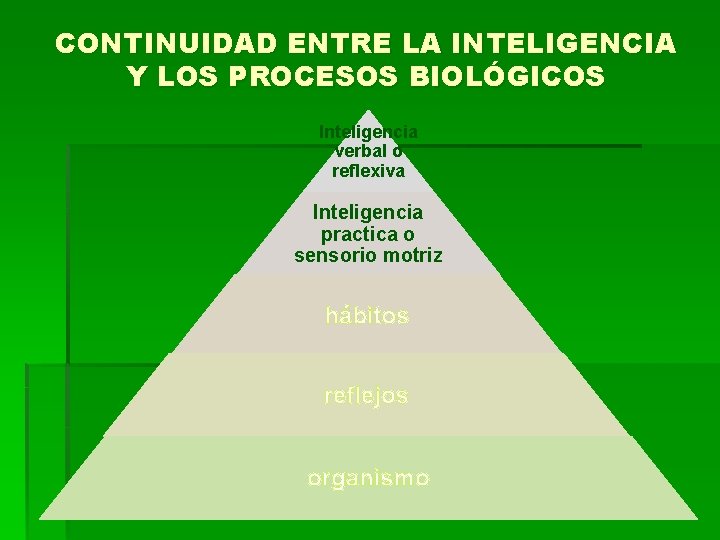 CONTINUIDAD ENTRE LA INTELIGENCIA Y LOS PROCESOS BIOLÓGICOS

Inteligencia verbal o reflexiva

Inteligencia practica o sensorio motriz

hábitos

reflejos

organismo